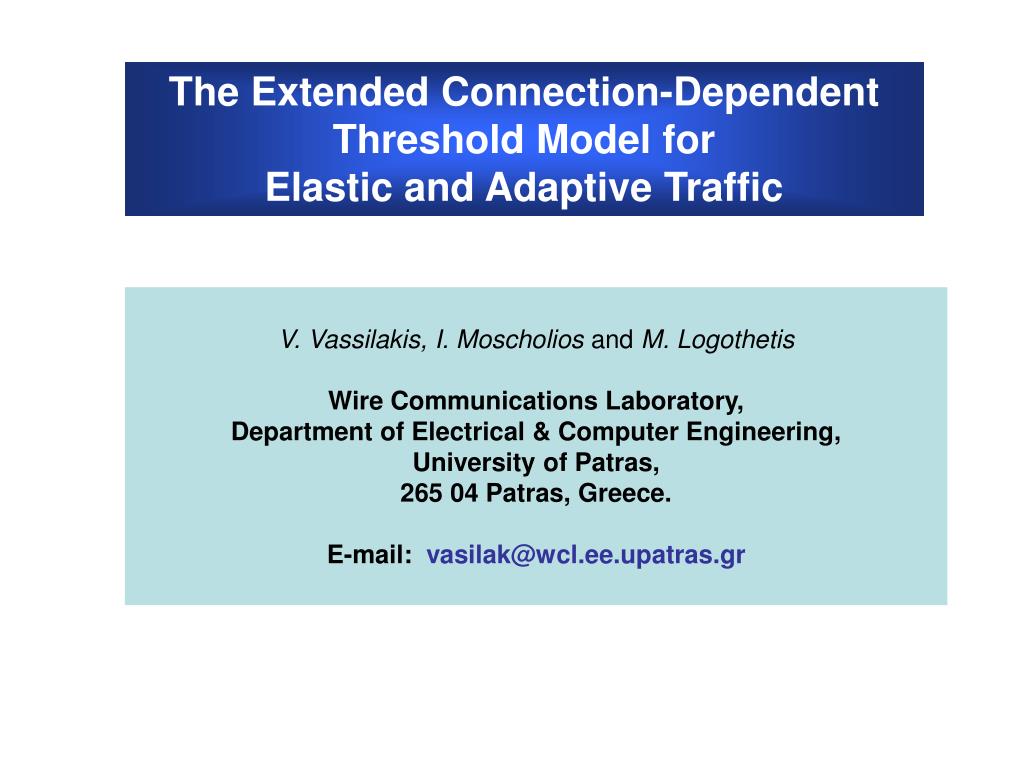 The Extended Connection-Dependent Threshold Model for Elastic and Adaptive Traffic

V. Vassilakis, I. Moscholios and M. Logothetis

Wire Communications Laboratory,
Department of Electrical & Computer Engineering,
University of Patras,
265 04 Patras, Greece.

E-mail: vasilak@wcl.ee.upatras.gr